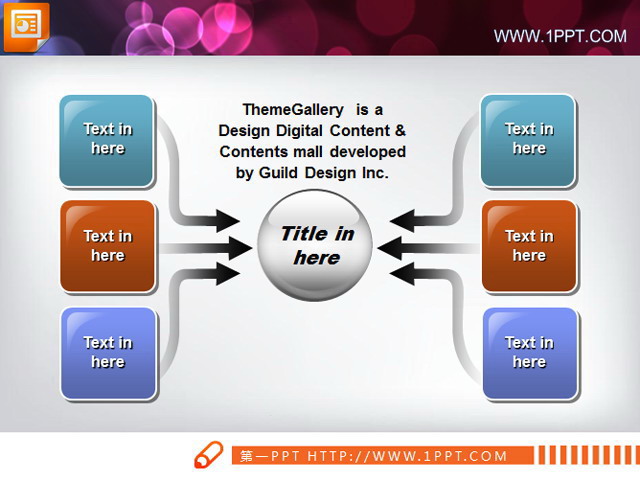 WWW.1PPT.COM

ThemeGallery is a Design Digital Content & Contents mall developed by Guild Design Inc.

Text in here

Text in here

Text in here

Title in here

Text in here

Text in here

Text in here

第一PPT HTTP://WWW.1PPT.COM